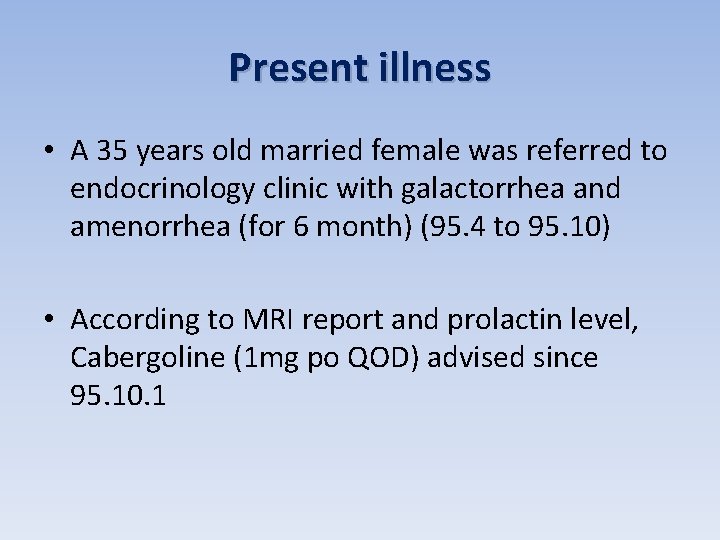 Present illness

• A 35 years old married female was referred to endocrinology clinic with galactorrhea and amenorrhea (for 6 month) (95.4 to 95.10)

• According to MRI report and prolactin level, Cabergoline (1mg po QOD) advised since 95.10.1